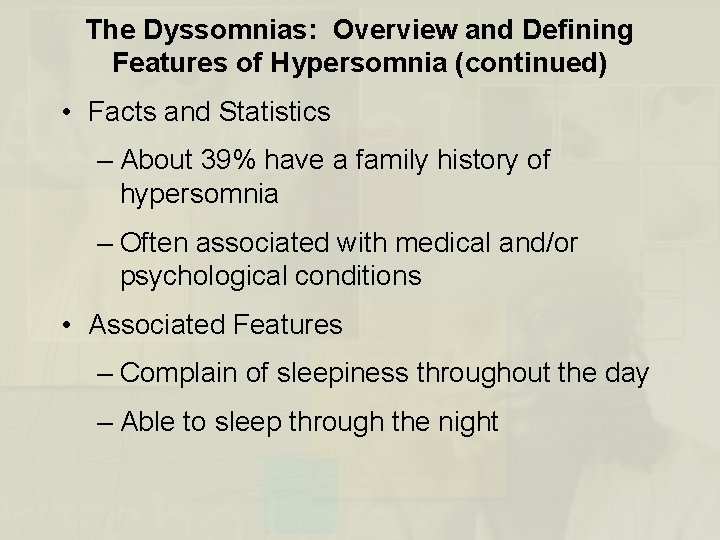 The Dyssomnias: Overview and Defining Features of Hypersomnia (continued)

• Facts and Statistics

– About 39% have a family history of hypersomnia

– Often associated with medical and/or psychological conditions

• Associated Features

– Complain of sleepiness throughout the day

– Able to sleep through the night